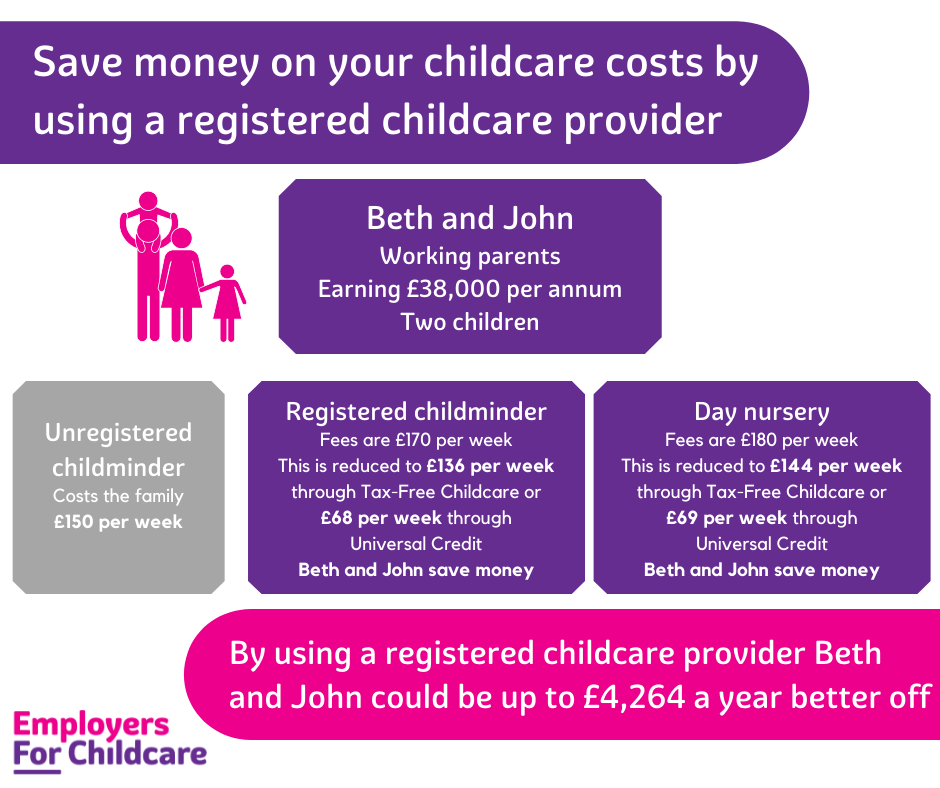 Save money on your childcare costs by using a registered childcare provider

Beth and John
Working parents
Earning £38,000 per annum
Two children

Unregistered childminder
Costs the family
£150 per week

Registered childminder
Fees are £170 per week
This is reduced to £136 per week through Tax-Free Childcare or £68 per week through Universal Credit
Beth and John save money

Day nursery
Fees are £180 per week
This is reduced to £144 per week through Tax-Free Childcare or £69 per week through Universal Credit
Beth and John save money

By using a registered childcare provider Beth and John could be up to £4,264 a year better off

Employers For Childcare